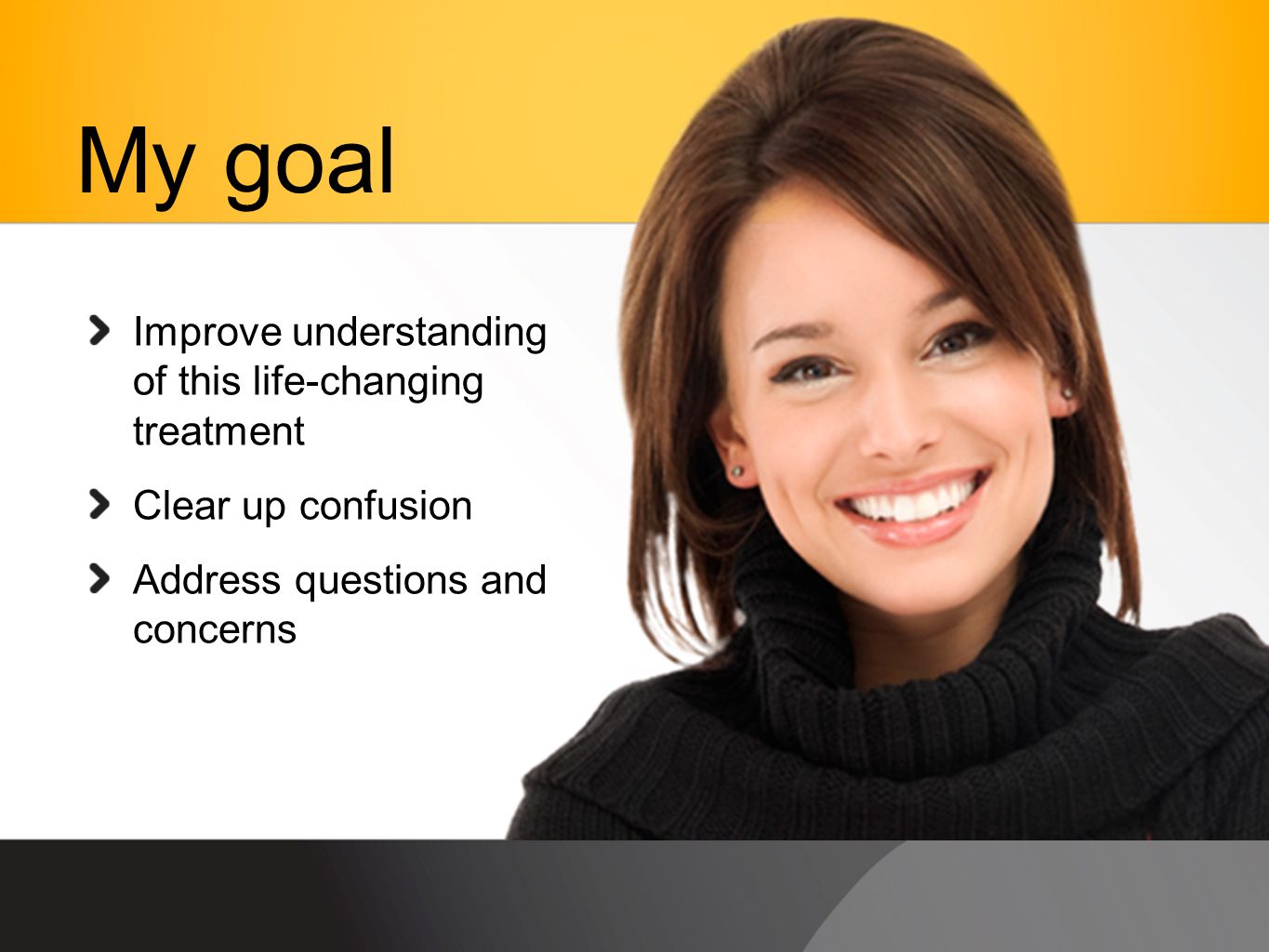 My goal

Improve understanding of this life-changing treatment

Clear up confusion

Address questions and concerns